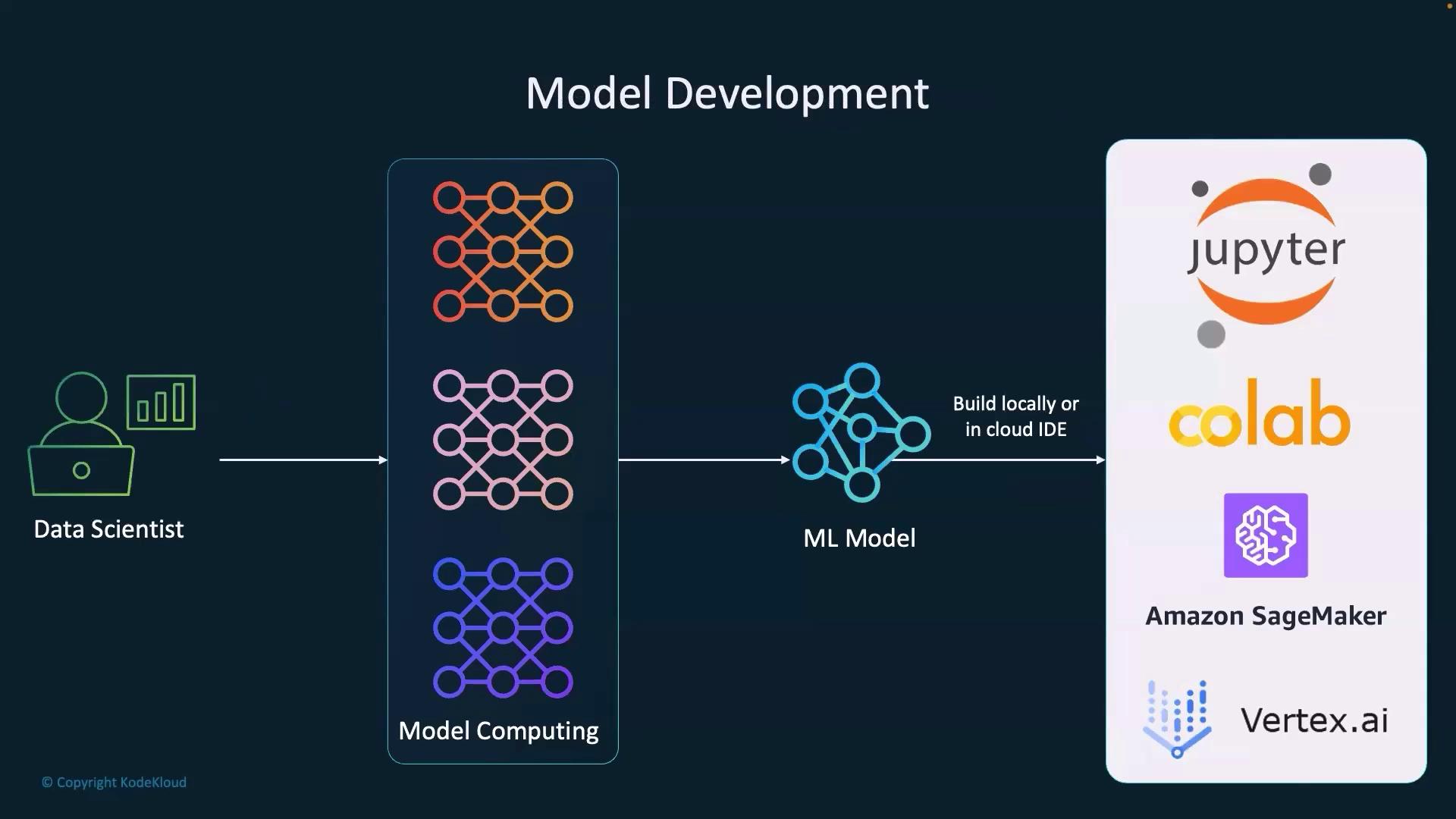 Model Development

Data Scientist

Model Computing

ML Model

Build locally or in cloud IDE

jupyter

colab

Amazon SageMaker

Vertex.ai

© Copyright KodeKloud